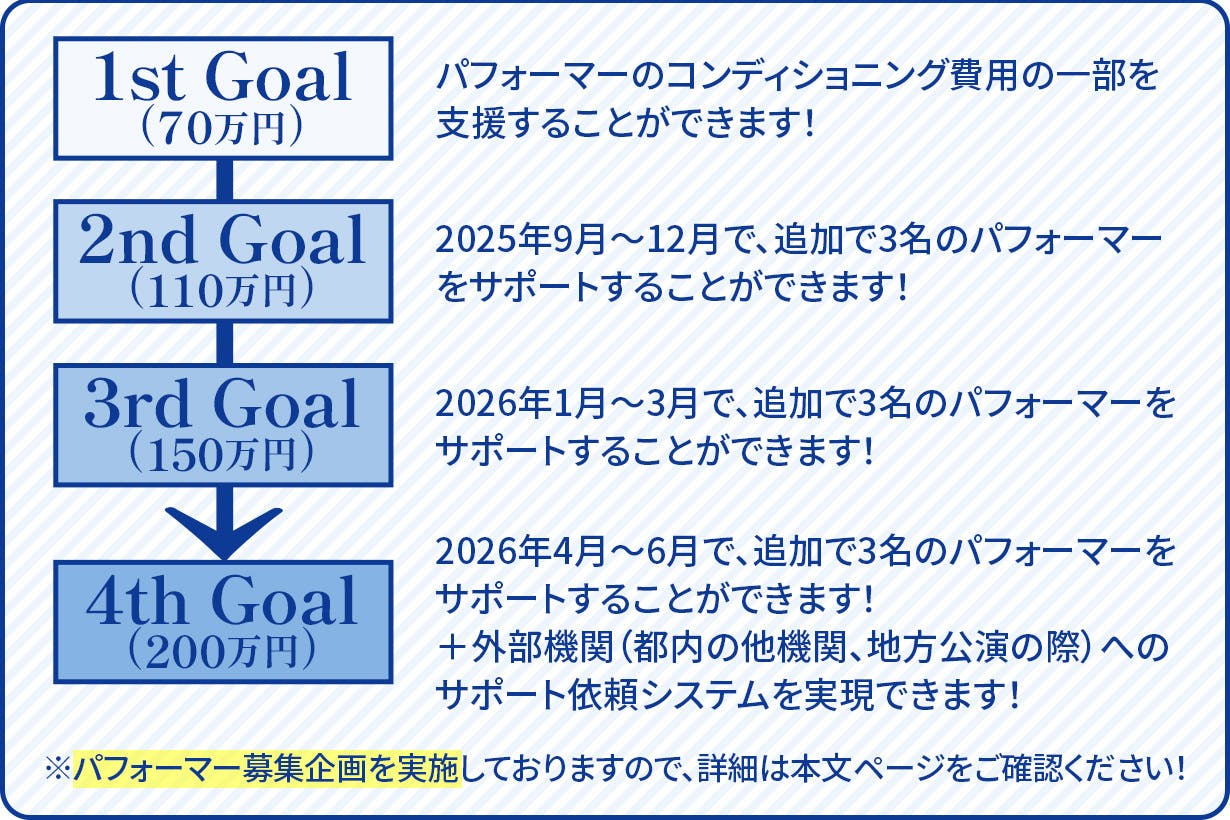 1st Goal
（70万円）

パフォーマーのコンディショニング費用の一部を支援することができます！

2nd Goal
（110万円）

2025年9月～12月で、追加で3名のパフォーマーをサポートすることができます！

3rd Goal
（150万円）

2026年1月～3月で、追加で3名のパフォーマーをサポートすることができます！

4th Goal
（200万円）

2026年4月～6月で、追加で3名のパフォーマーをサポートすることができます！
＋外部機関（都内の他機関、地方公演の際）へのサポート依頼システムを実現できます！

※パフォーマー募集企画を実施しておりますので、詳細は本文ページをご確認ください！